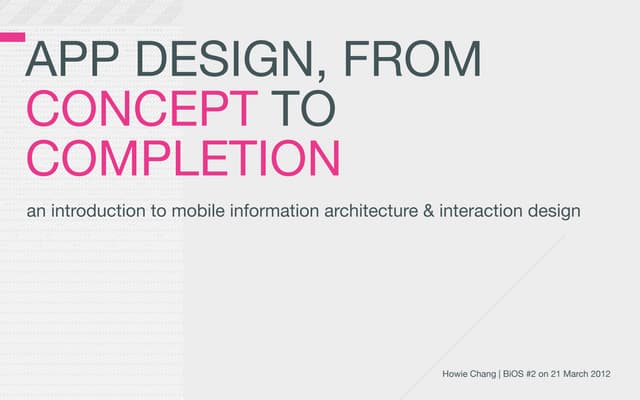 APP DESIGN, FROM CONCEPT TO COMPLETION

an introduction to mobile information architecture & interaction design

Howie Chang | BiOS #2 on 21 March 2012